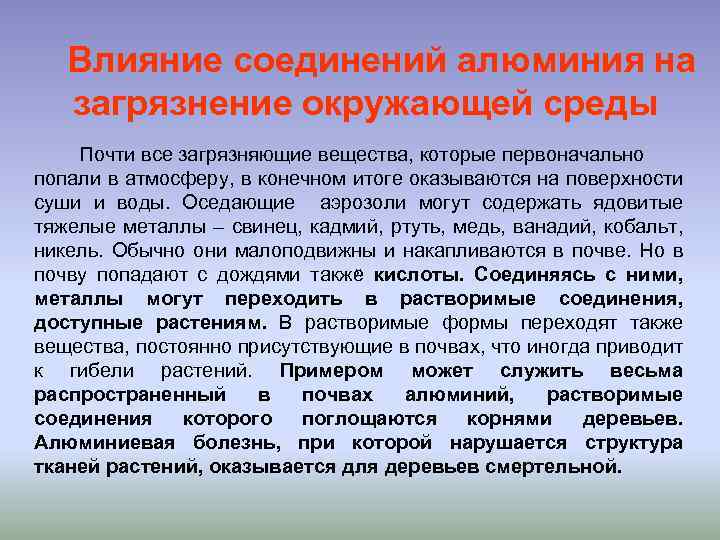 Влияние соединений алюминия на загрязнение окружающей среды

Почти все загрязняющие вещества, которые первоначально попали в атмосферу, в конечном итоге оказываются на поверхности суши и воды. Оседающие аэрозоли могут содержать ядовитые тяжелые металлы – свинец, кадмий, ртуть, медь, ванадий, кобальт, никель. Обычно они малоподвижны и накапливаются в почве. Но в почву попадают с дождями также кислоты. Соединяясь с ними, металлы могут переходить в растворимые соединения, доступные растениям. В растворимые формы переходят также вещества, постоянно присутствующие в почвах, что иногда приводит к гибели растений. Примером может служить весьма распространенный в почвах алюминий, растворимые соединения которого поглощаются корнями деревьев. Алюминиевая болезнь, при которой нарушается структура тканей растений, оказывается для деревьев смертельной.